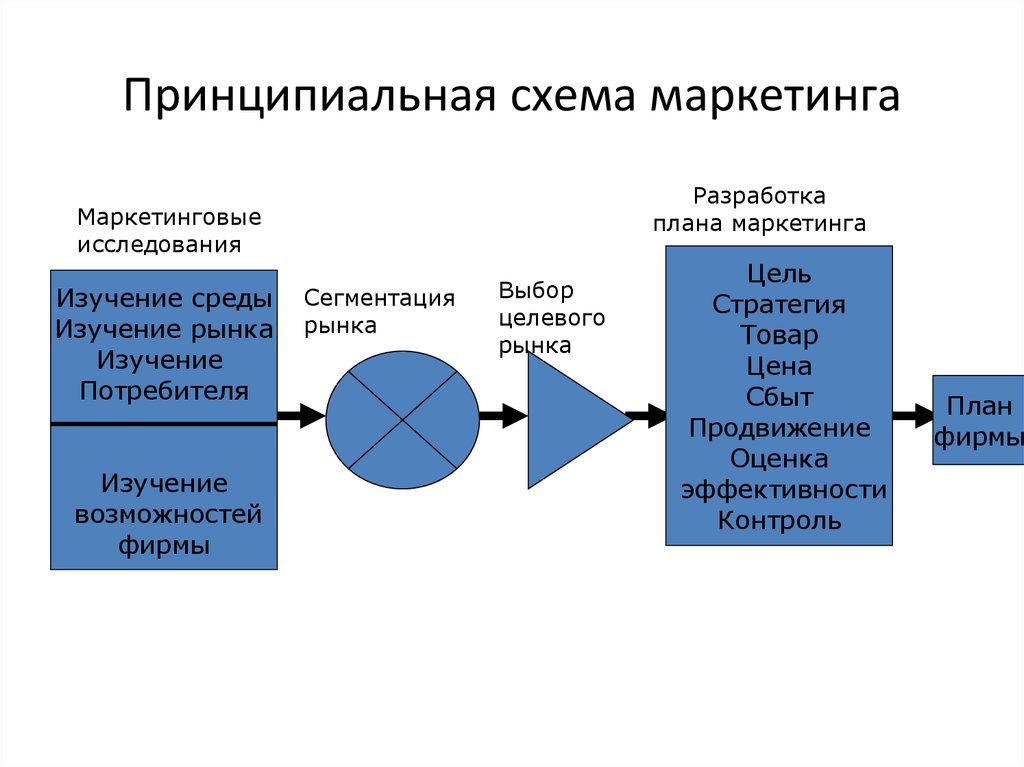 Принципиальная схема маркетинга

Маркетинговые исследования

Изучение среды
Изучение рынка
Изучение
Потребителя

Изучение возможностей фирмы

Сегментация рынка

Выбор целевого рынка

Разработка плана маркетинга

Цель
Стратегия
Товар
Цена
Сбыт
Продвижение
Оценка эффективности
Контроль

План фирмы